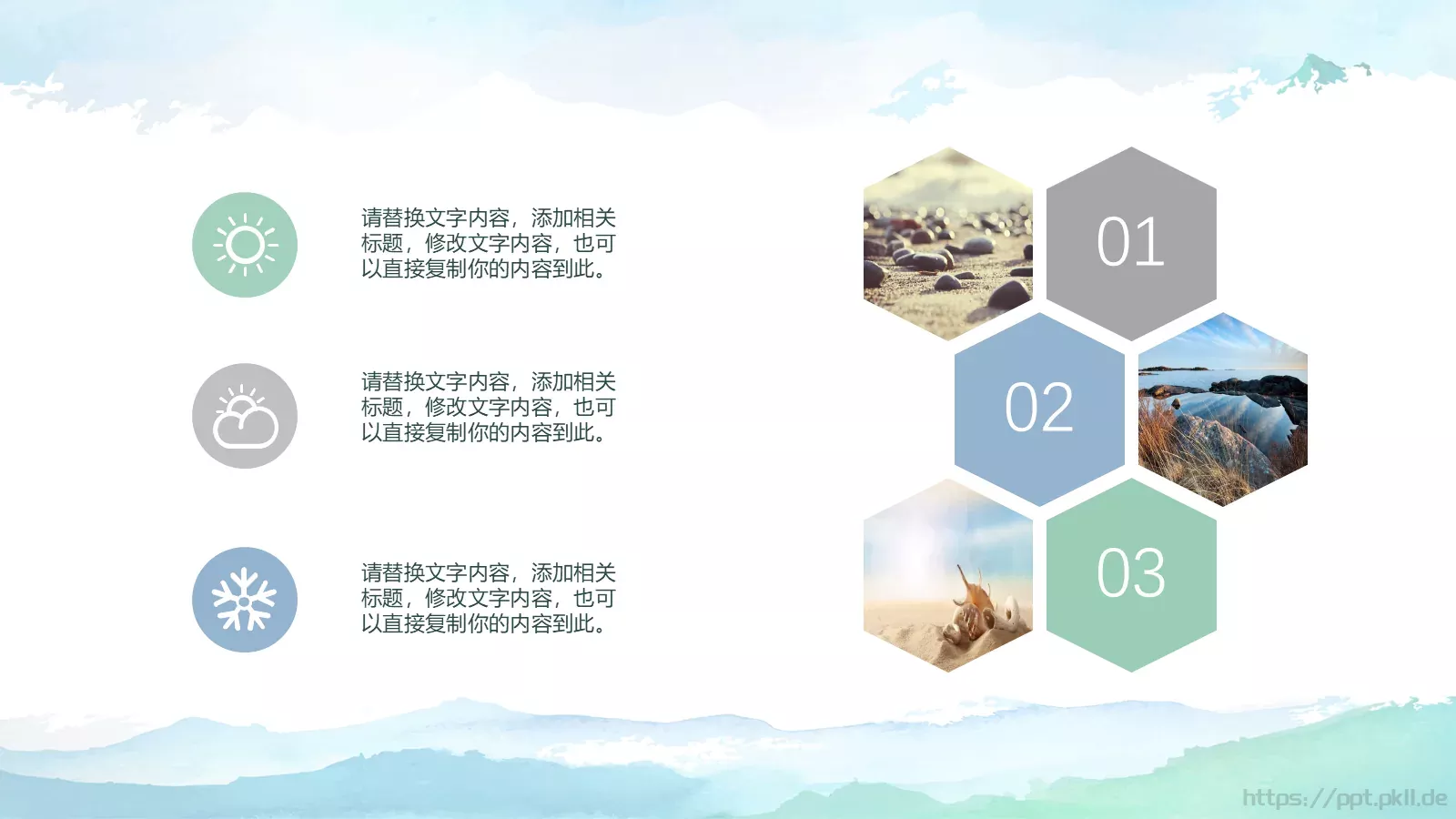 请替换文字内容，添加相关标题，修改文字内容，也可以直接复制你的内容到此。

请替换文字内容，添加相关标题，修改文字内容，也可以直接复制你的内容到此。

请替换文字内容，添加相关标题，修改文字内容，也可以直接复制你的内容到此。

01

02

03

https://ppt.pkll.de